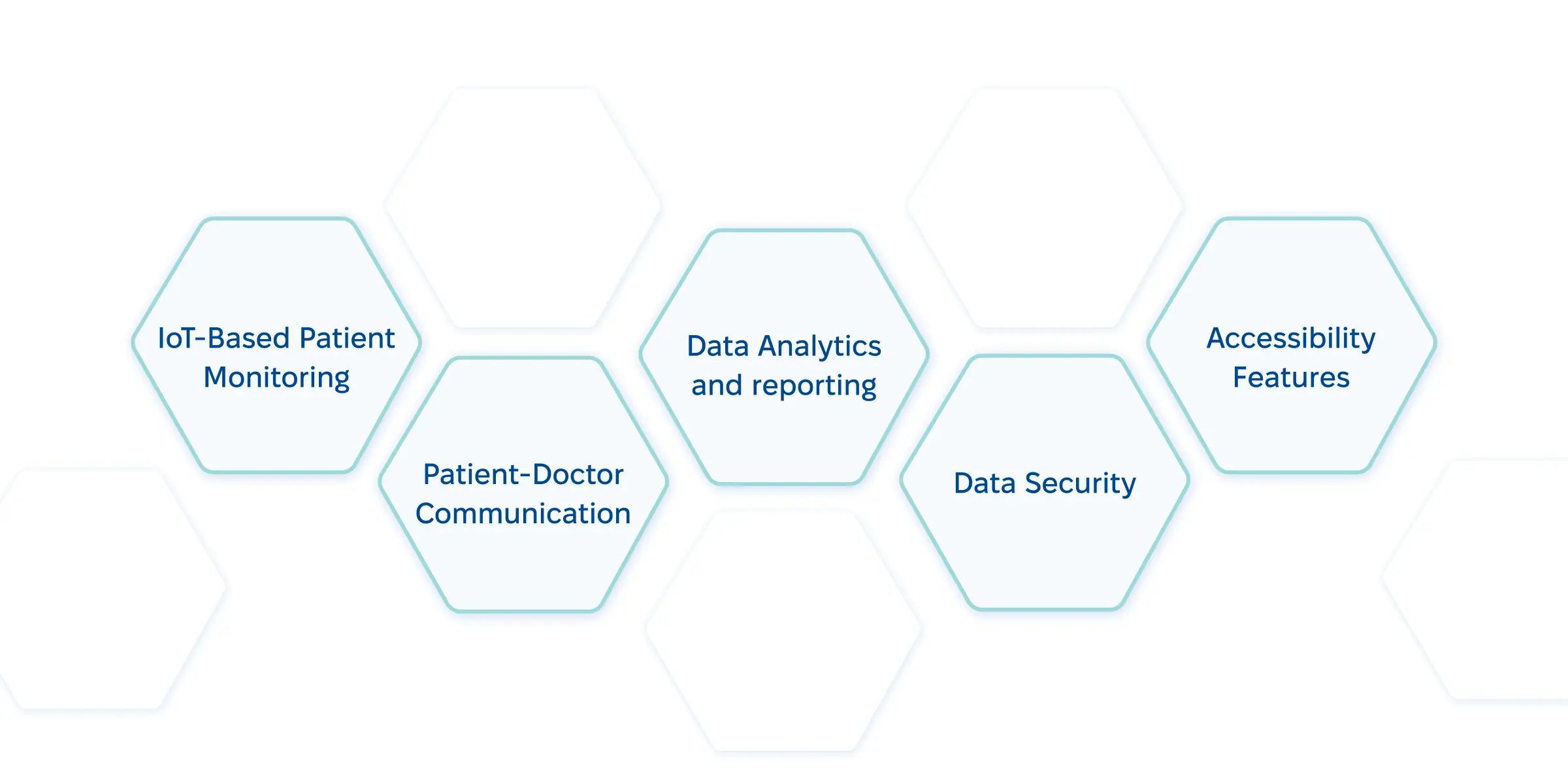 IoT-Based Patient Monitoring

Patient-Doctor Communication

Data Analytics and reporting

Data Security

Accessibility Features